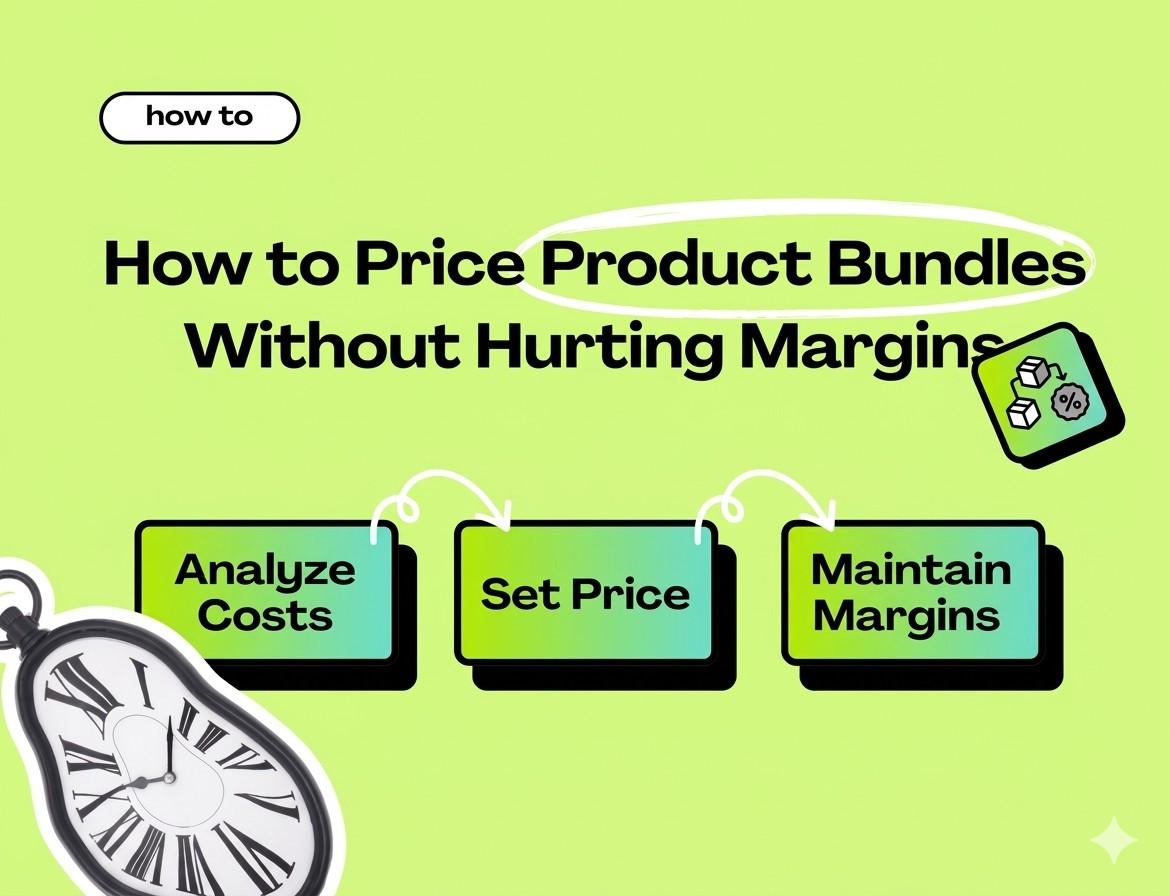 how to

How to Price Product Bundles Without Hurting Margins

%

Analyze Costs

Set Price

Maintain Margins